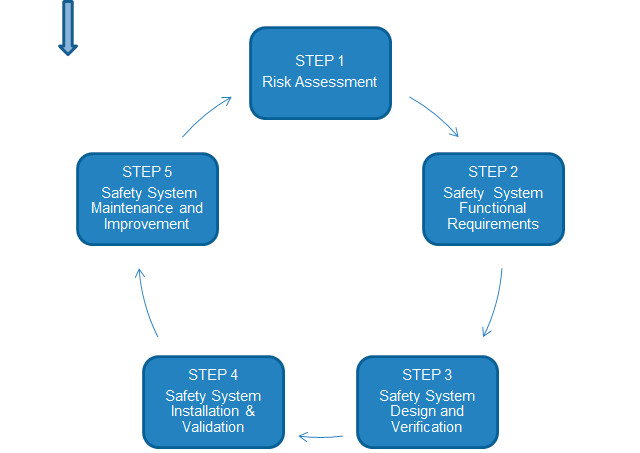 STEP 1
Risk Assessment

STEP 2
Safety System Functional Requirements

STEP 3
Safety System Design and Verification

STEP 4
Safety System Installation & Validation

STEP 5
Safety System Maintenance and Improvement